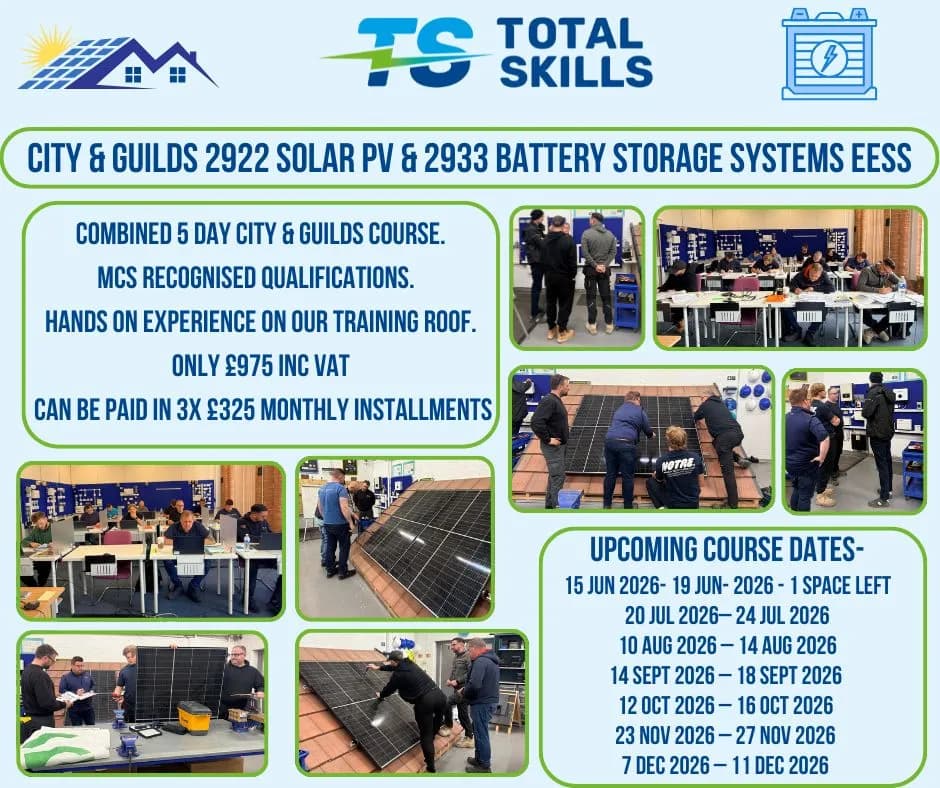 TS TOTAL SKILLS

CITY & GUILDS 2922 SOLAR PV & 2933 BATTERY STORAGE SYSTEMS EESS

COMBINED 5 DAY CITY & GUILDS COURSE.
MCS RECOGNISED QUALIFICATIONS.
HANDS ON EXPERIENCE ON OUR TRAINING ROOF.
ONLY £975 INC VAT
CAN BE PAID IN 3X £325 MONTHLY INSTALLMENTS

NOTRE

UPCOMING COURSE DATES-
15 JUN 2026- 19 JUN- 2026 - 1 SPACE LEFT
20 JUL 2026— 24 JUL 2026
10 AUG 2026 — 14 AUG 2026
14 SEPT 2026 — 18 SEPT 2026
12 OCT 2026 — 16 OCT 2026
23 NOV 2026 — 27 NOV 2026
7 DEC 2026 — 11 DEC 2026